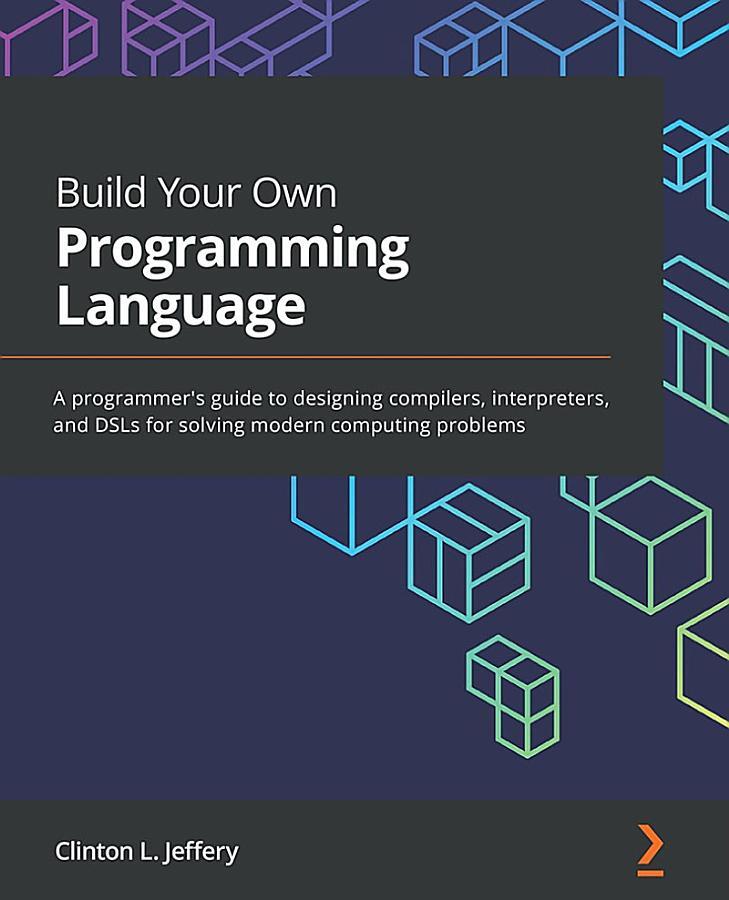 Build Your Own
Programming Language

A programmer's guide to designing compilers, interpreters, and DSLs for solving modern computing problems

Clinton L. Jeffery